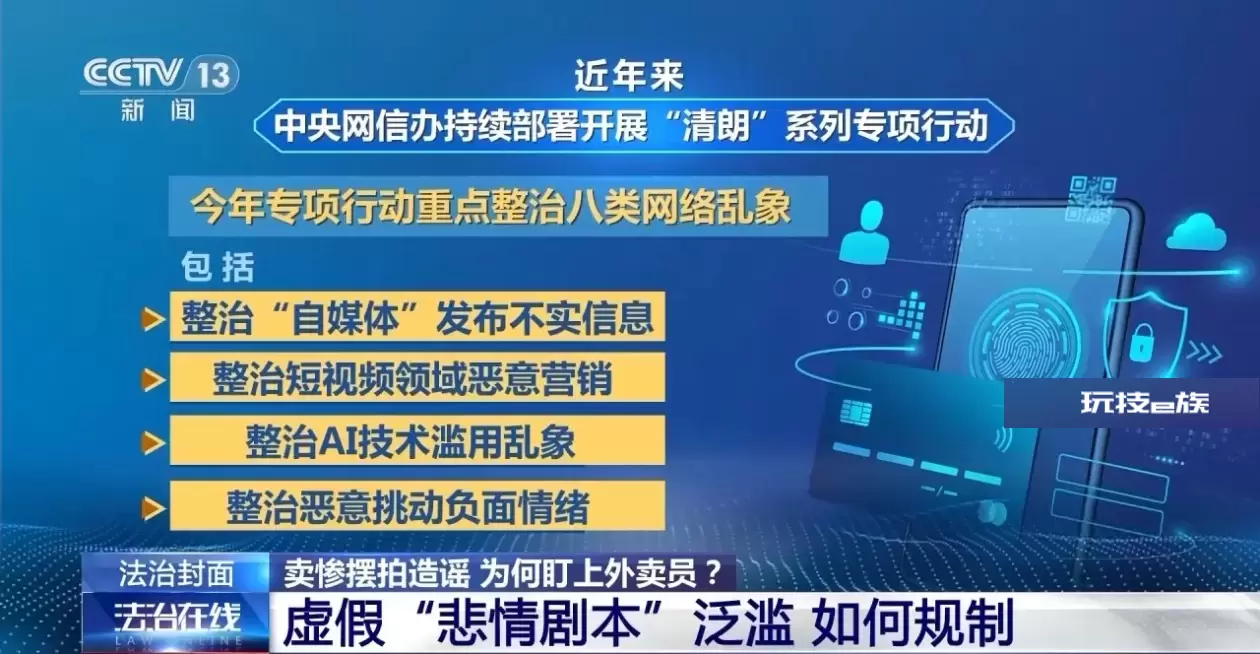 CCTV 13
新闻

近年来
中央网信办持续部署开展“清朗”系列专项行动

今年专项行动重点整治八类网络乱象

包括

整治“自媒体”发布不实信息

整治短视频领域恶意营销

整治AI技术滥用乱象

整治恶意挑动负面情绪

玩技e族

法治封面 卖惨摆拍造谣 为何盯上外卖员？

法治在线 LAW ONLINE 虚假“悲情剧本”泛滥 如何规制